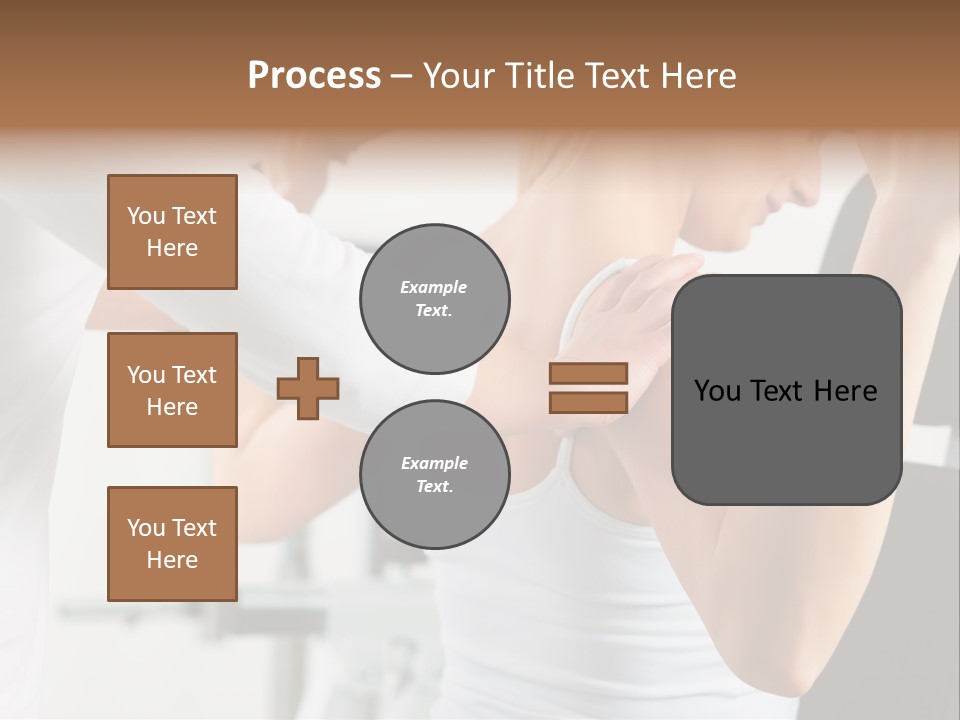 Process – Your Title Text Here

You Text Here

You Text Here

You Text Here

Example Text.

Example Text.

You Text Here